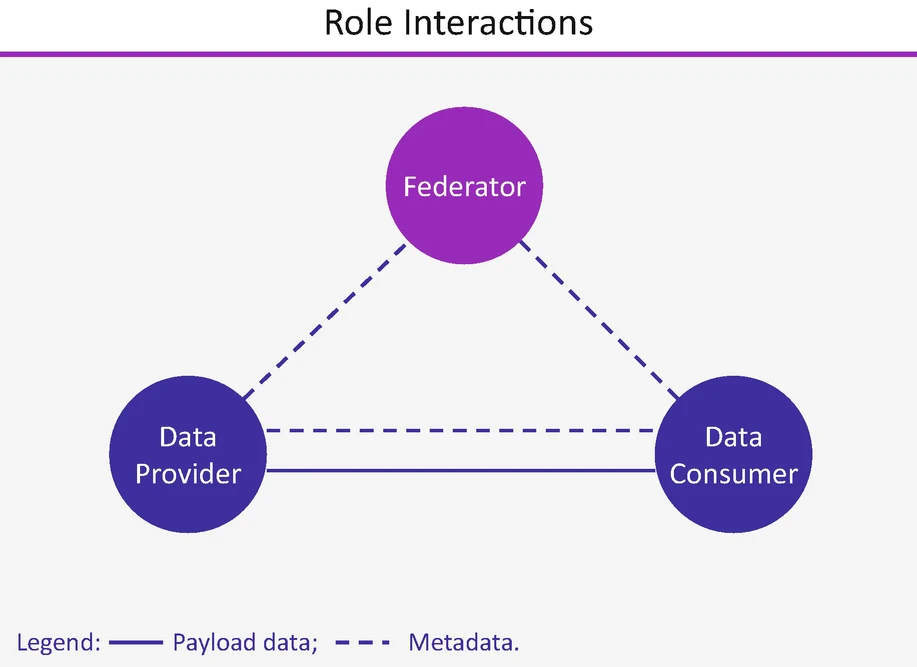 Role Interactions

Federator

Data Provider

Data Consumer

Legend: Payload data; Metadata.